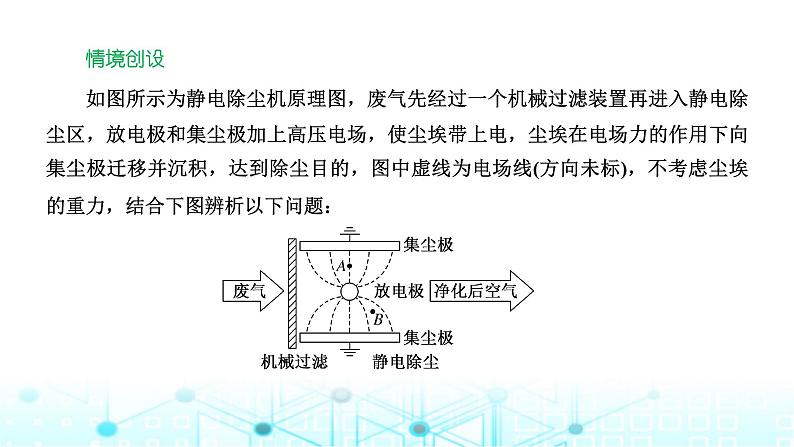 情境创设

如图所示为静电除尘机原理图，废气先经过一个机械过滤装置再进入静电除尘区，放电极和集尘极加上高压电场，使尘埃带上电，尘埃在电场力的作用下向集尘极迁移并沉积，达到除尘目的，图中虚线为电场线(方向未标)，不考虑尘埃的重力，结合下图辨析以下问题：

集尘极
$A$
废气
放电极
净化后空气
$B$
集尘极
机械过滤
静电除尘